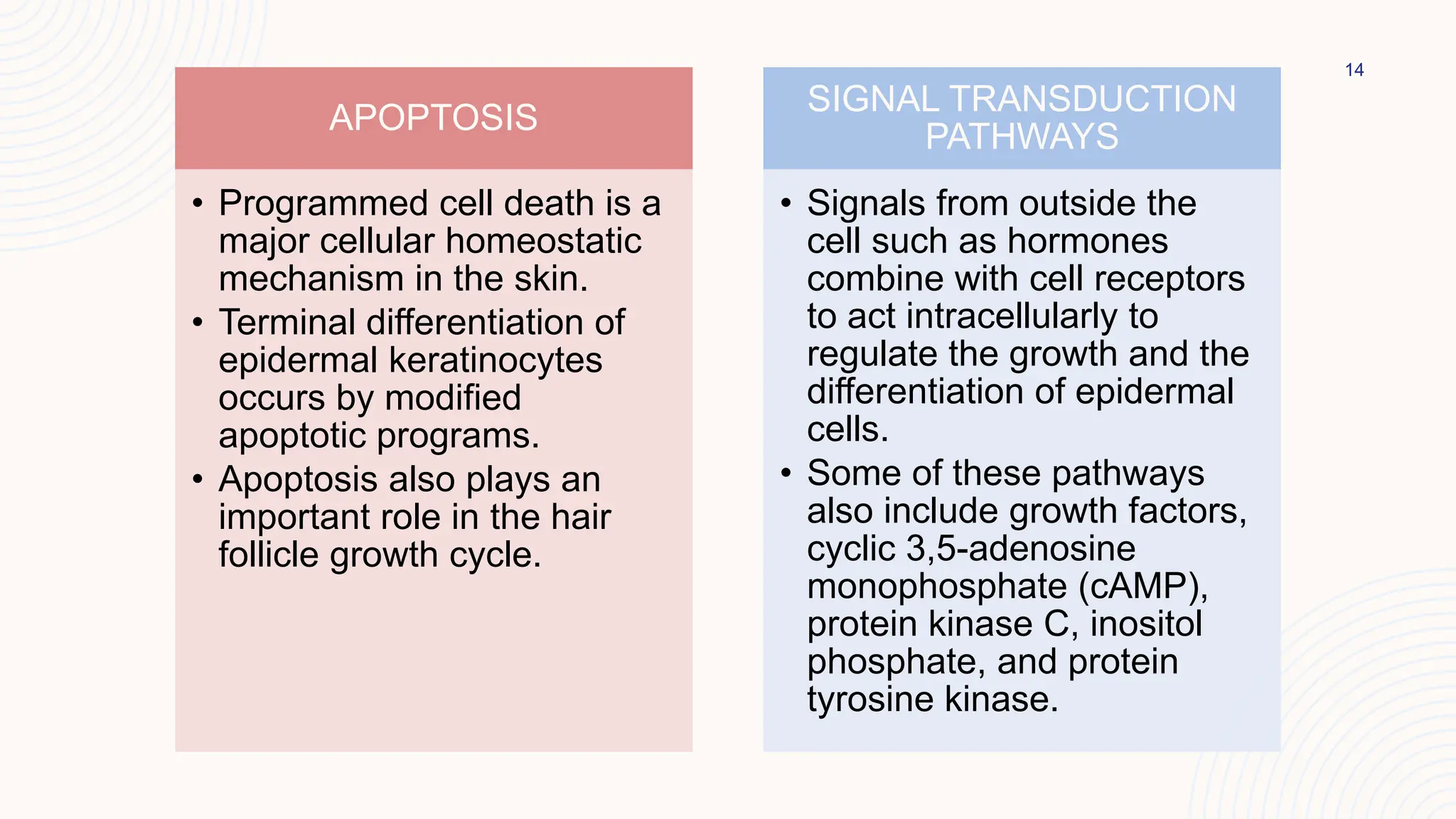 14

APOPTOSIS

• Programmed cell death is a major cellular homeostatic mechanism in the skin.
• Terminal differentiation of epidermal keratinocytes occurs by modified apoptotic programs.
• Apoptosis also plays an important role in the hair follicle growth cycle.

SIGNAL TRANSDUCTION PATHWAYS

• Signals from outside the cell such as hormones combine with cell receptors to act intracellularly to regulate the growth and the differentiation of epidermal cells.
• Some of these pathways also include growth factors, cyclic 3,5-adenosine monophosphate (cAMP), protein kinase C, inositol phosphate, and protein tyrosine kinase.